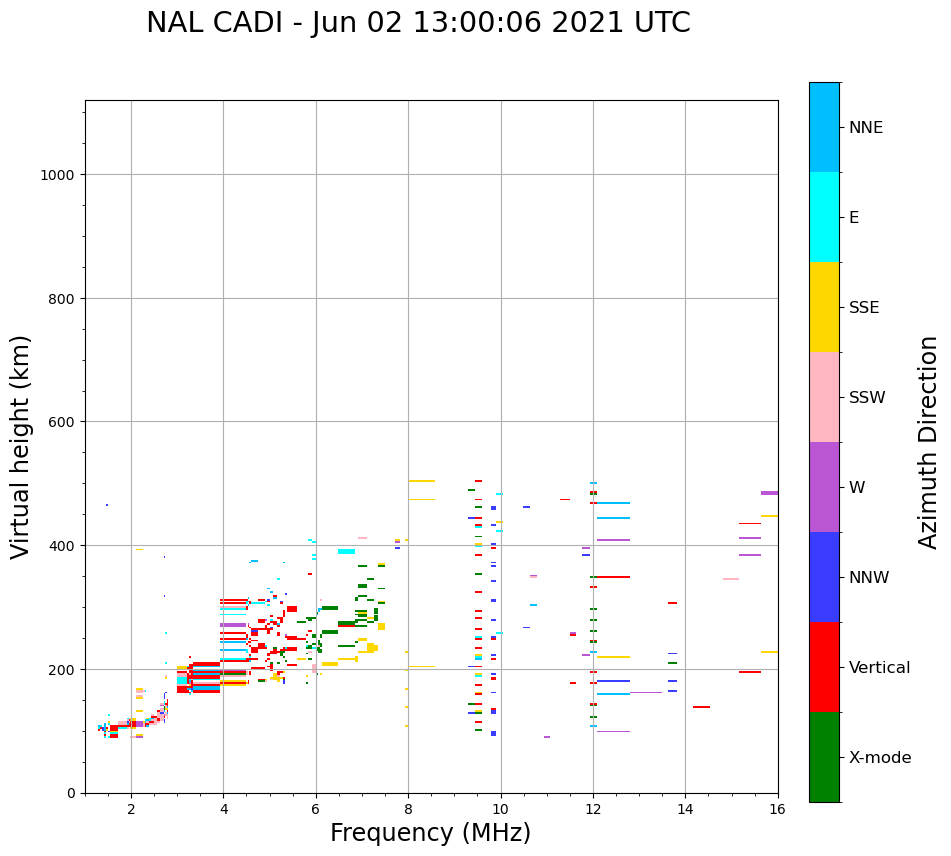 NAL CADI - Jun 02 13:00:06 2021 UTC

Virtual height (km)

1000
800
600
400
200
0

2
4
6
8
10
12
14
16

Frequency (MHz)

NNE
E
SSE
SSW
W
NNW
Vertical
X-mode

Azimuth Direction